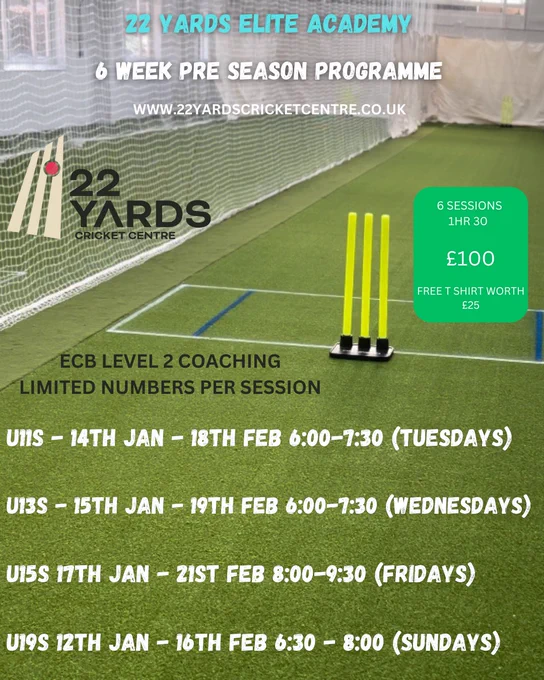 22 YARDS ELITE ACADEMY

6 WEEK PRE SEASON PROGRAMME

WWW.22YARDSCRICKETCENTRE.CO.UK

22 YARDS
CRICKET CENTRE

6 SESSIONS
1HR 30

£100

FREE T SHIRT WORTH £25

ECB LEVEL 2 COACHING
LIMITED NUMBERS PER SESSION

U11S - 14TH JAN - 18TH FEB 6:00-7:30 (TUESDAYS)

U13S - 15TH JAN - 19TH FEB 6:00-7:30 (WEDNESDAYS)

U15S 17TH JAN - 21ST FEB 8:00-9:30 (FRIDAYS)

U19S 12TH JAN - 16TH FEB 6:30 - 8:00 (SUNDAYS)